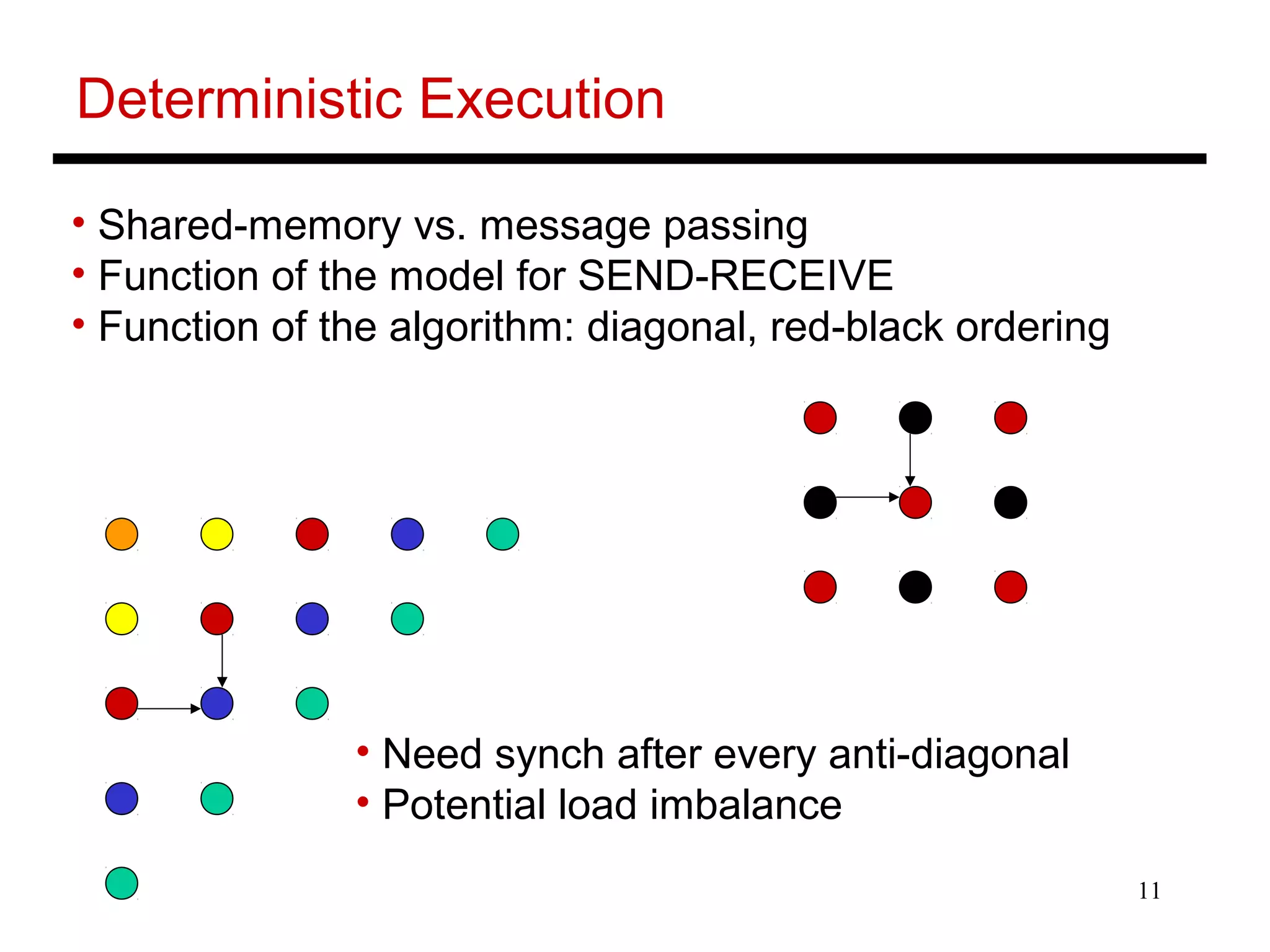 Deterministic Execution

• Shared-memory vs. message passing
• Function of the model for SEND-RECEIVE
• Function of the algorithm: diagonal, red-black ordering

• Need synch after every anti-diagonal
• Potential load imbalance

11